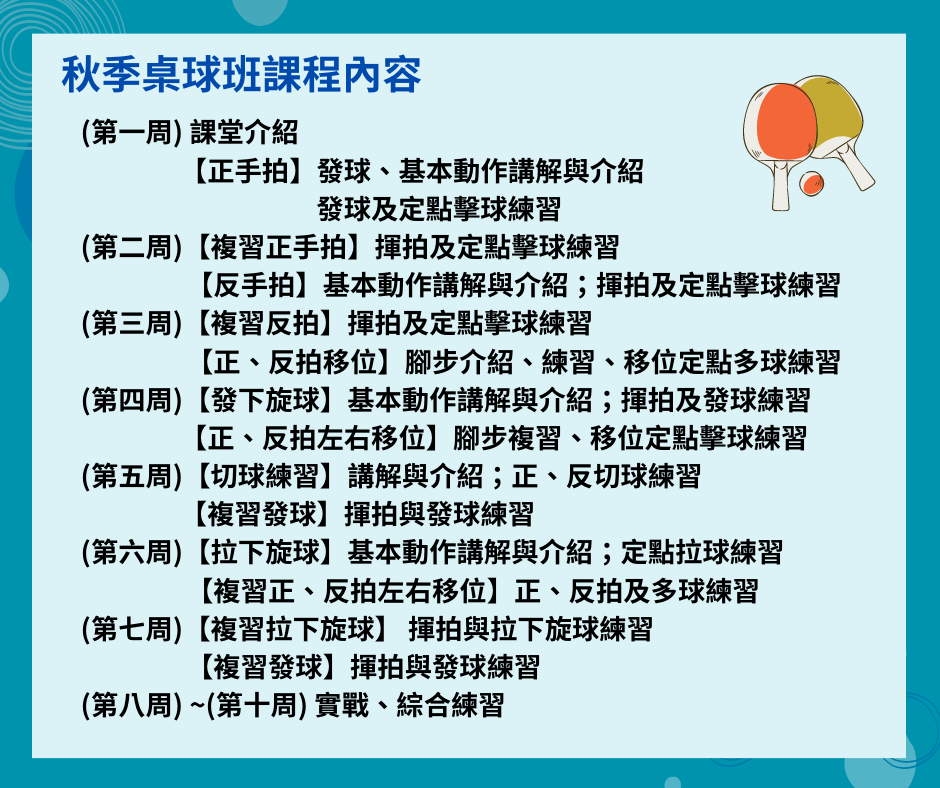 秋季桌球班課程內容

(第一周) 課堂介紹
【正手拍】發球、基本動作講解與介紹
發球及定點擊球練習
(第二周)【複習正手拍】揮拍及定點擊球練習
【反手拍】基本動作講解與介紹；揮拍及定點擊球練習
(第三周)【複習反拍】揮拍及定點擊球練習
【正、反拍移位】腳步介紹、練習、移位定點多球練習
(第四周)【發下旋球】基本動作講解與介紹；揮拍及發球練習
【正、反拍左右移位】腳步複習、移位定點擊球練習
(第五周)【切球練習】講解與介紹；正、反切球練習
【複習發球】揮拍與發球練習
(第六周)【拉下旋球】基本動作講解與介紹；定點拉球練習
【複習正、反拍左右移位】正、反拍及多球練習
(第七周)【複習拉下旋球】 揮拍與拉下旋球練習
【複習發球】揮拍與發球練習
(第八周) ~(第十周) 實戰、綜合練習